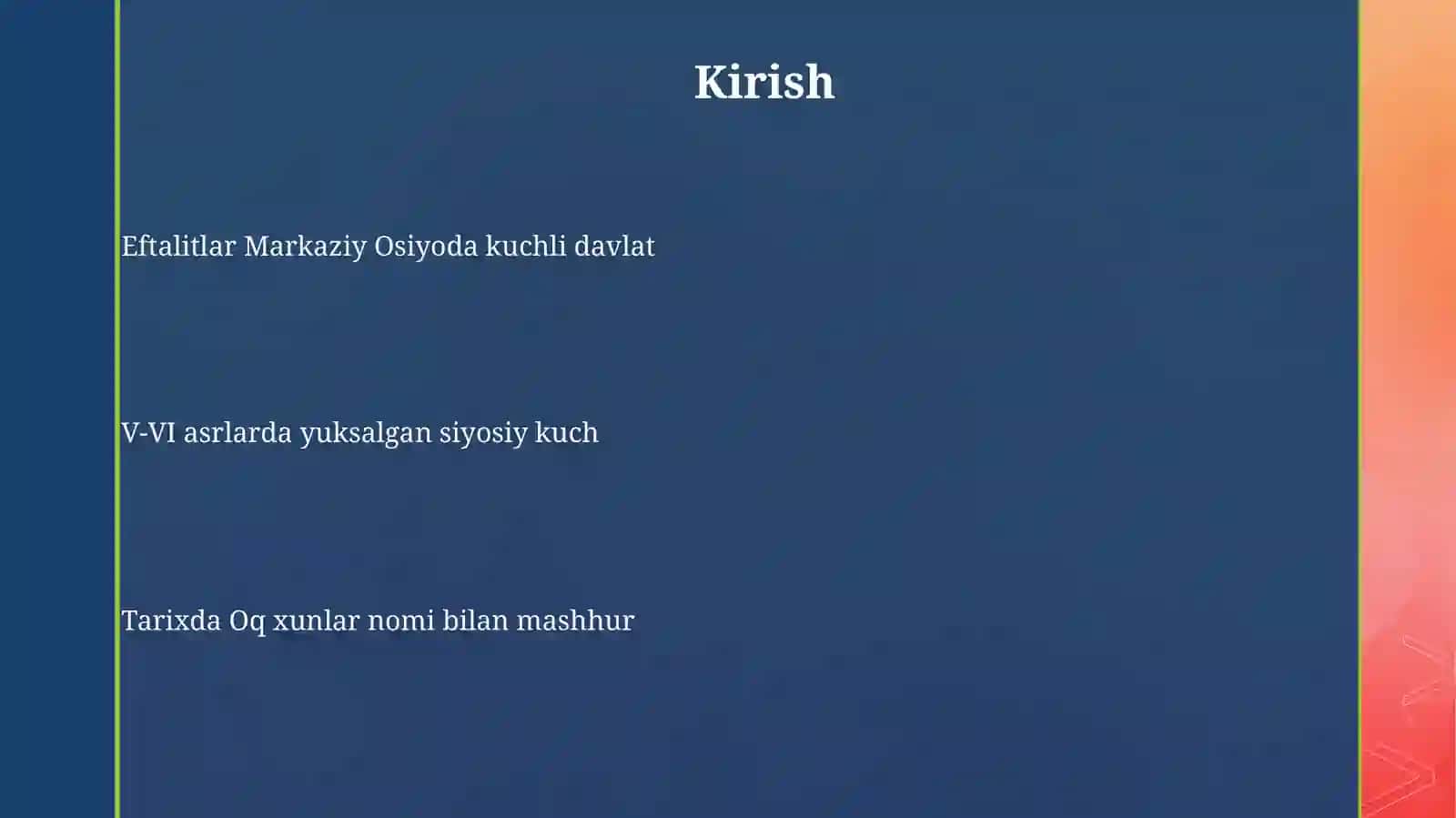 Kirish

Eftalitlar Markaziy Osiyoda kuchli davlat

V-VI asrlarda yuksalgan siyosiy kuch

Tarixda Oq xunlar nomi bilan mashhur